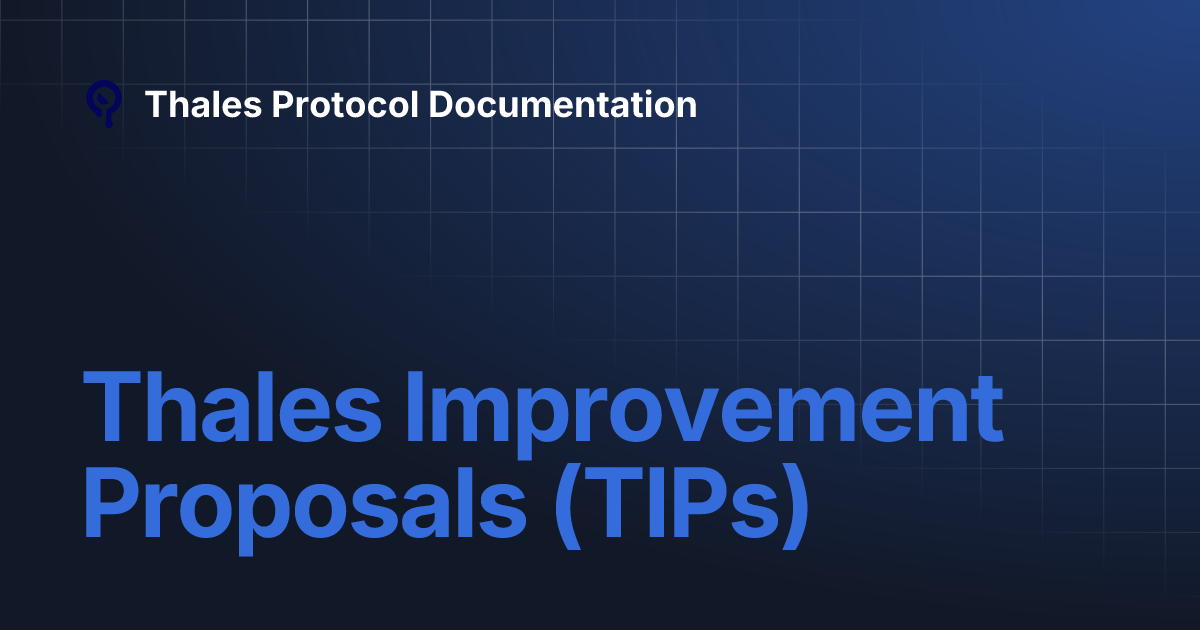 Thales Protocol Documentation

Thales Improvement Proposals (TIPs)